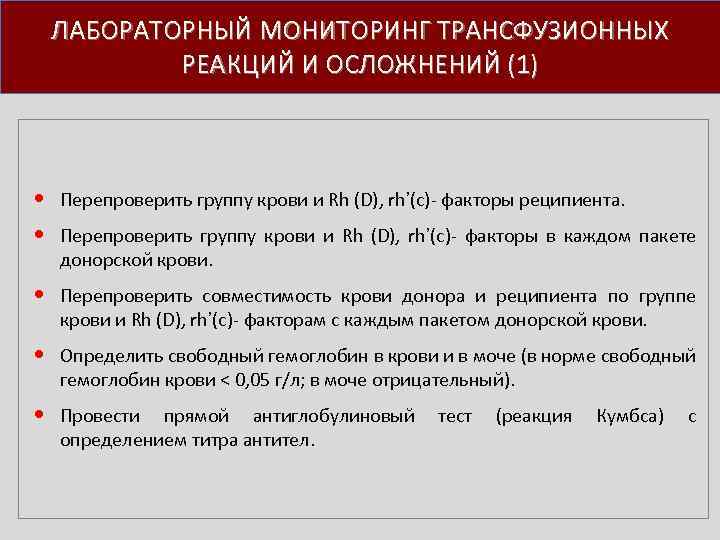 ЛАБОРАТОРНЫЙ МОНИТОРИНГ ТРАНСФУЗИОННЫХ РЕАКЦИЙ И ОСЛОЖНЕНИЙ (1)

• Перепроверить группу крови и Rh (D), rh'(c)- факторы реципиента.

• Перепроверить группу крови и Rh (D), rh'(c)- факторы в каждом пакете донорской крови.

• Перепроверить совместимость крови донора и реципиента по группе крови и Rh (D), rh'(c)- факторам с каждым пакетом донорской крови.

• Определить свободный гемоглобин в крови и в моче (в норме свободный гемоглобин крови < 0,05 г/л; в моче отрицательный).

• Провести прямой антиглобулиновый тест (реакция Кумбса) с определением титра антител.